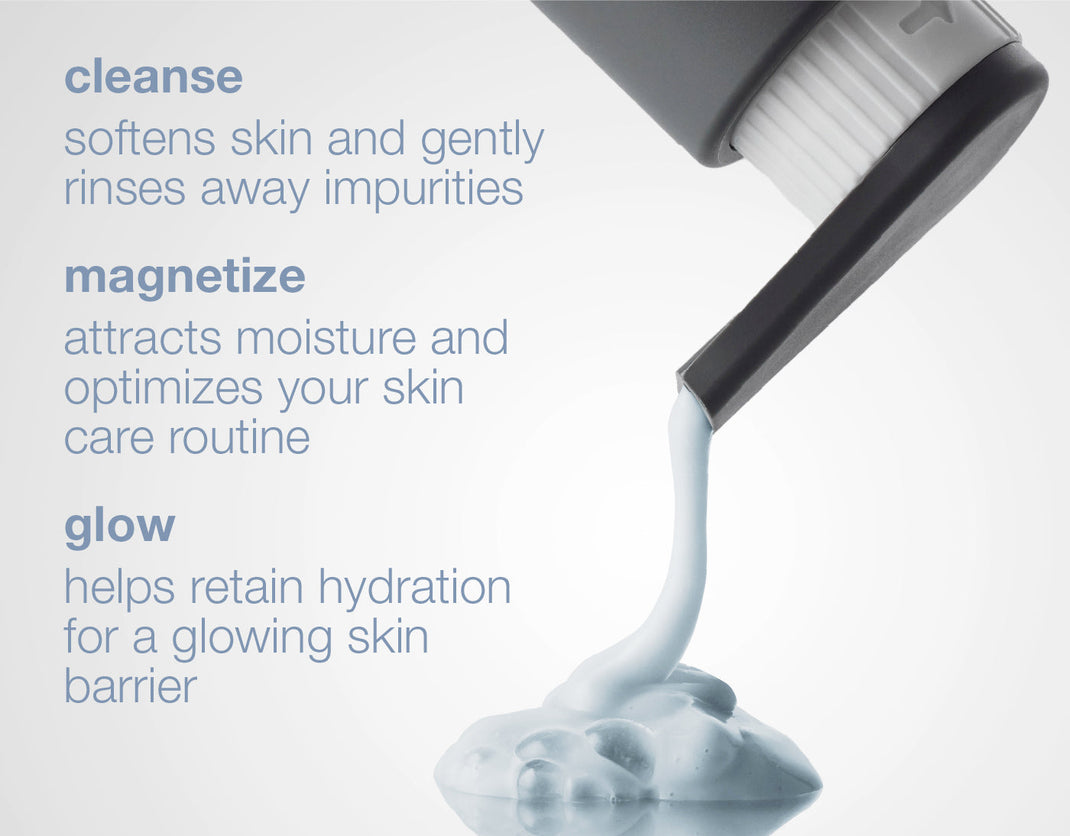 cleanse
softens skin and gently rinses away impurities

magnetize
attracts moisture and optimizes your skin care routine

glow
helps retain hydration for a glowing skin barrier